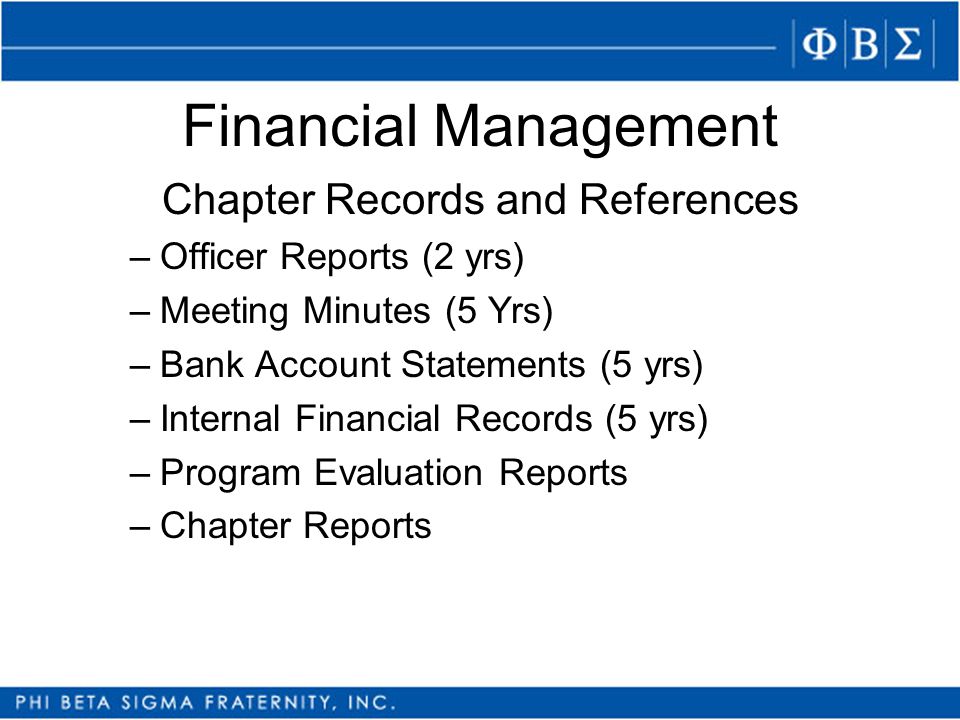 ΦΒΣ

Financial Management

Chapter Records and References

– Officer Reports (2 yrs)

– Meeting Minutes (5 Yrs)

– Bank Account Statements (5 yrs)

– Internal Financial Records (5 yrs)

– Program Evaluation Reports

– Chapter Reports

PHI BETA SIGMA FRATERNITY, INC.